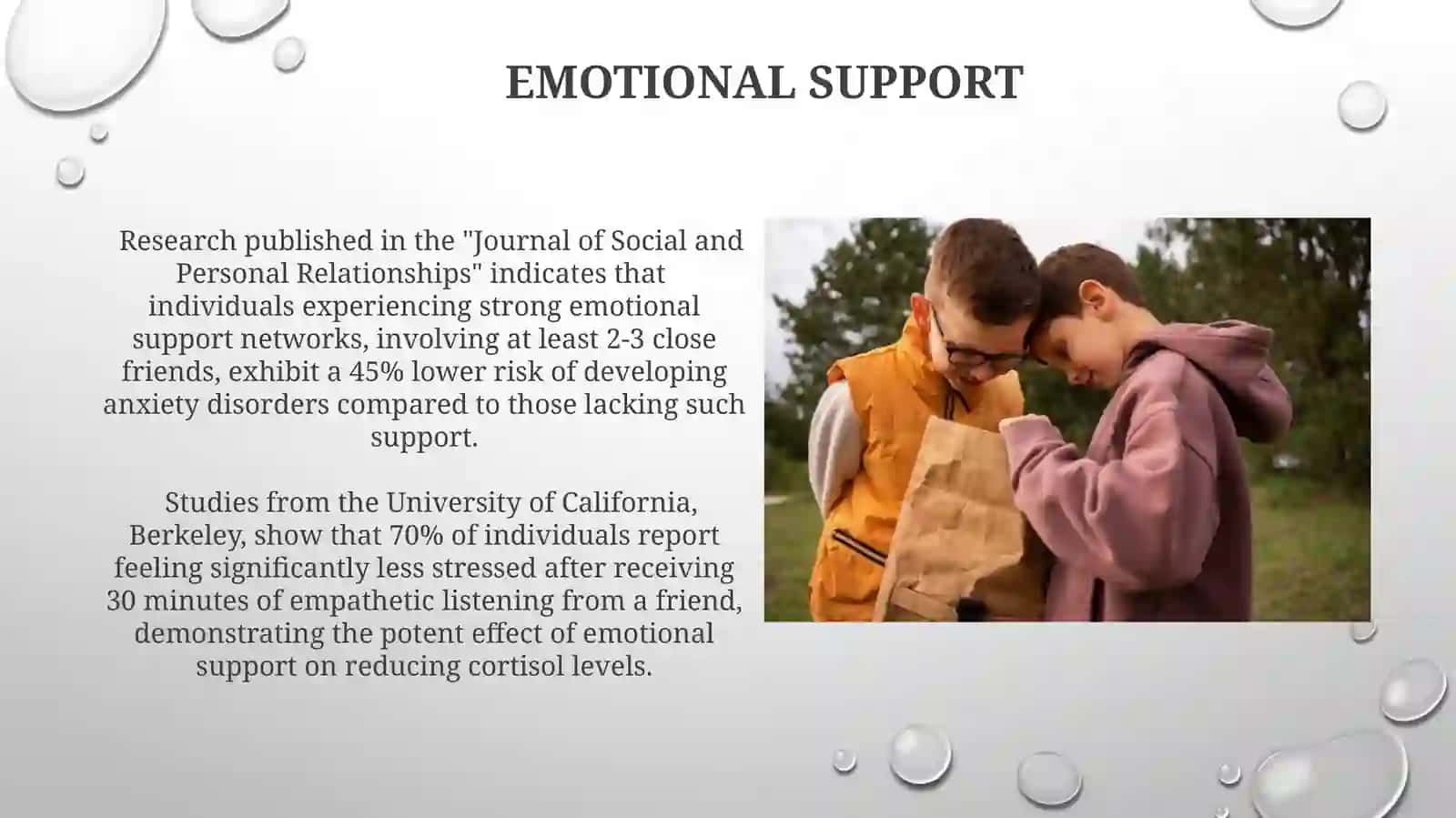 EMOTIONAL SUPPORT

Research published in the "Journal of Social and Personal Relationships" indicates that individuals experiencing strong emotional support networks, involving at least 2-3 close friends, exhibit a 45% lower risk of developing anxiety disorders compared to those lacking such support.

Studies from the University of California, Berkeley, show that 70% of individuals report feeling significantly less stressed after receiving 30 minutes of empathetic listening from a friend, demonstrating the potent effect of emotional support on reducing cortisol levels.